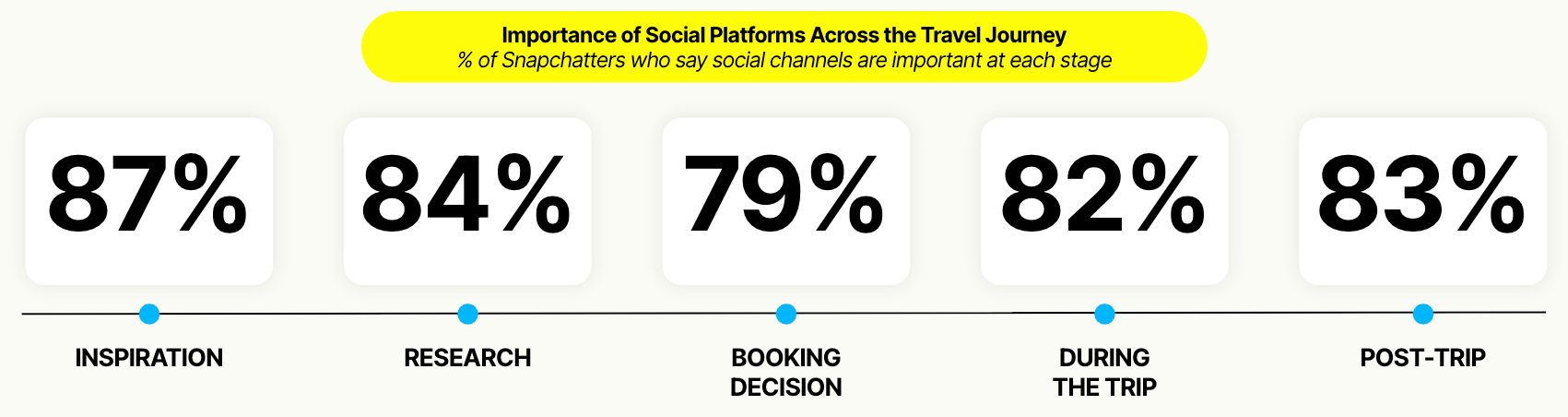 Importance of Social Platforms Across the Travel Journey
% of Snapchatters who say social channels are important at each stage

87%

84%

79%

82%

83%

INSPIRATION

RESEARCH

BOOKING DECISION

DURING THE TRIP

POST-TRIP